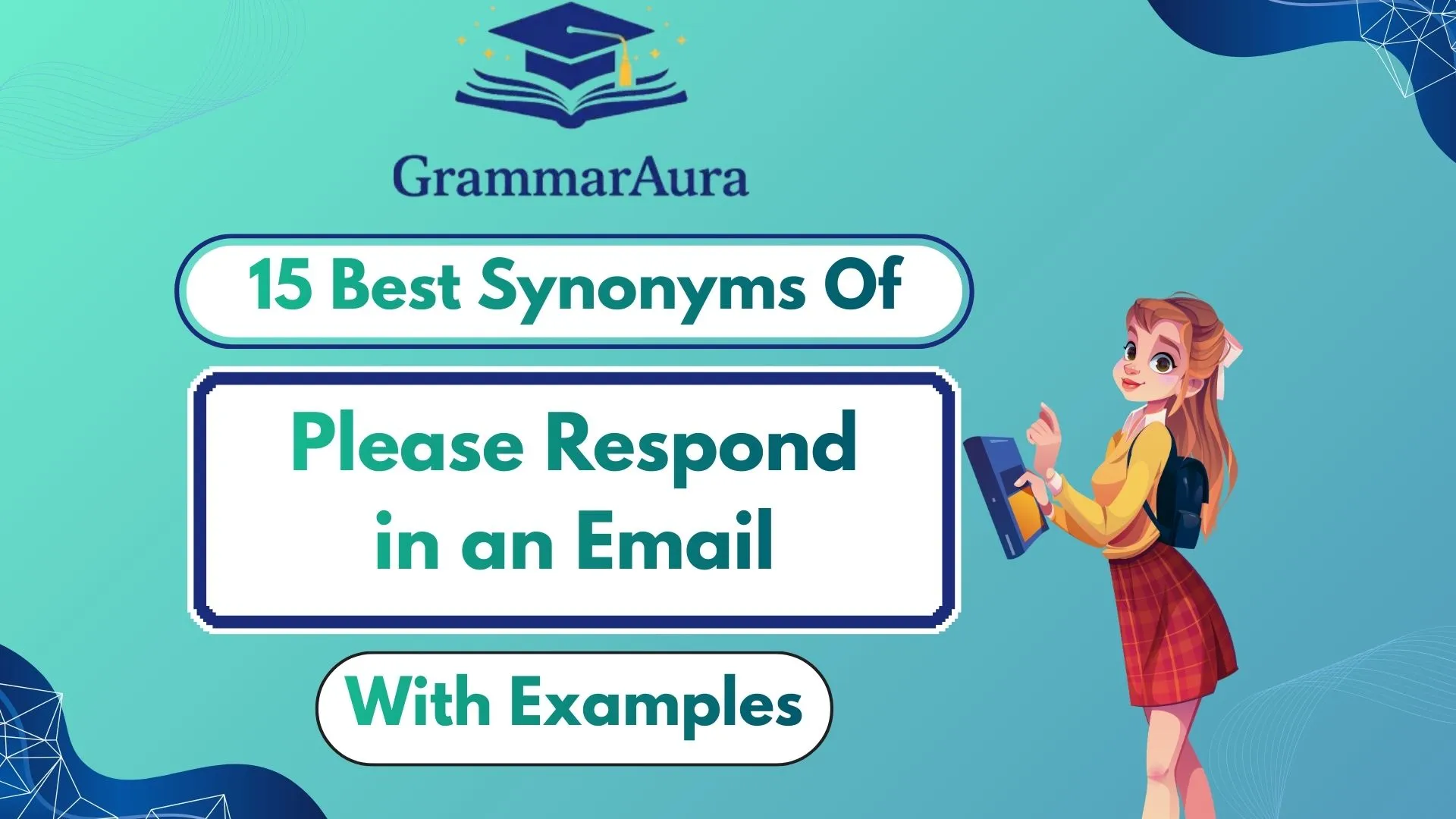 GrammarAura

15 Best Synonyms Of

Please Respond in an Email

With Examples